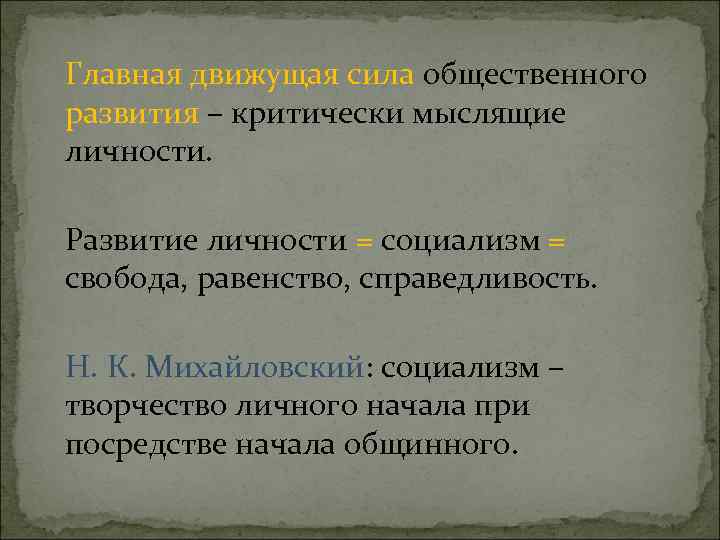 Главная движущая сила общественного развития – критически мыслящие личности.

Развитие личности = социализм = свобода, равенство, справедливость.

Н. К. Михайловский: социализм – творчество личного начала при посредстве начала общинного.